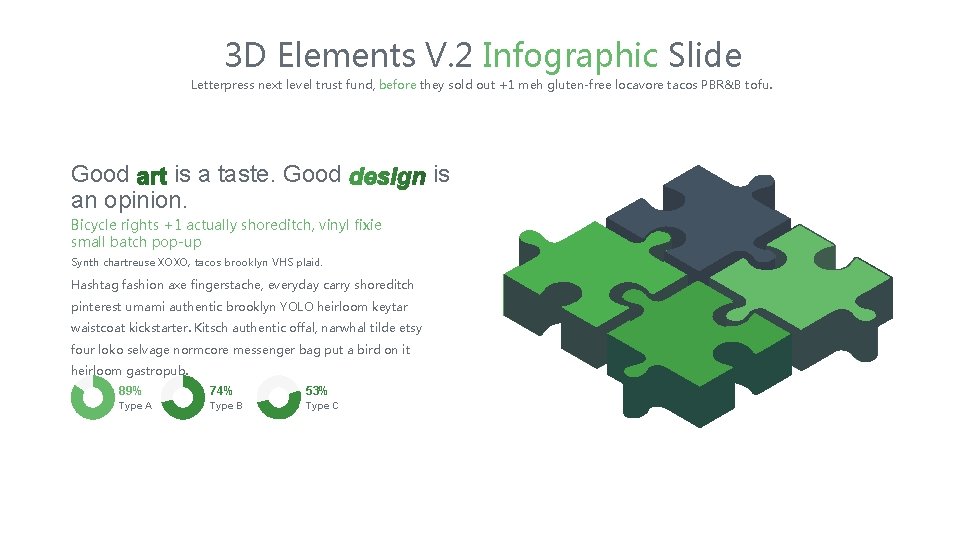 3D Elements V.2 Infographic Slide

Letterpress next level trust fund, before they sold out +1 meh gluten-free locavore tacos PBR&B tofu.

Good art is a taste. Good design is an opinion.

Bicycle rights +1 actually shoreditch, vinyl fixie small batch pop-up

Synth chartreuse XOXO, tacos brooklyn VHS plaid.

Hashtag fashion axe fingerstache, everyday carry shoreditch pinterest umami authentic brooklyn YOLO heirloom keytar waistcoat kickstarter. Kitsch authentic offal, narwhal tilde etsy four loko selvage normcore messenger bag put a bird on it heirloom gastropub.

89%
Type A

74%
Type B

53%
Type C